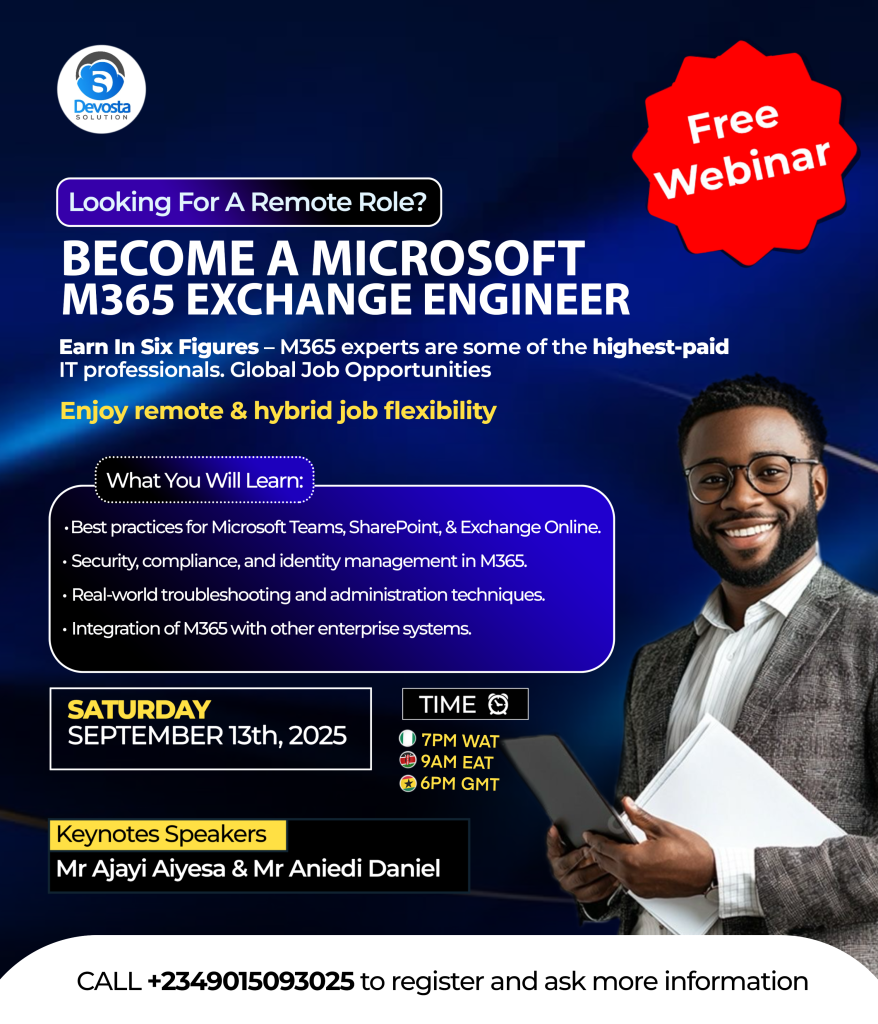 Devosta SOLUTION

Free Webinar

Looking For A Remote Role?

BECOME A MICROSOFT M365 EXCHANGE ENGINEER

Earn In Six Figures – M365 experts are some of the highest-paid IT professionals. Global Job Opportunities

Enjoy remote & hybrid job flexibility

What You Will Learn:

• Best practices for Microsoft Teams, SharePoint, & Exchange Online.
• Security, compliance, and identity management in M365.
• Real-world troubleshooting and administration techniques.
• Integration of M365 with other enterprise systems.

SATURDAY
SEPTEMBER 13th, 2025

TIME
7PM WAT
9AM EAT
6PM GMT

Keynotes Speakers
Mr Ajayi Aiyesa & Mr Aniedi Daniel

CALL +2349015093025 to register and ask more information